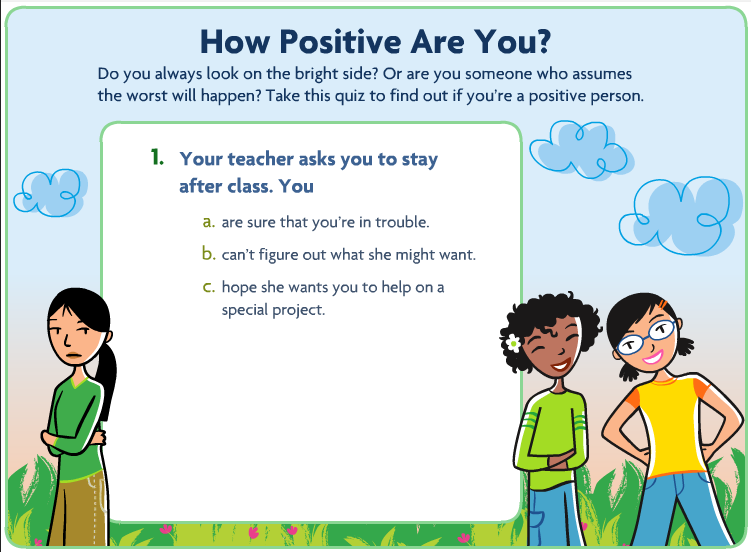 How Positive Are You?

Do you always look on the bright side? Or are you someone who assumes the worst will happen? Take this quiz to find out if you're a positive person.

1. Your teacher asks you to stay after class. You

a. are sure that you're in trouble.

b. can't figure out what she might want.

c. hope she wants you to help on a special project.